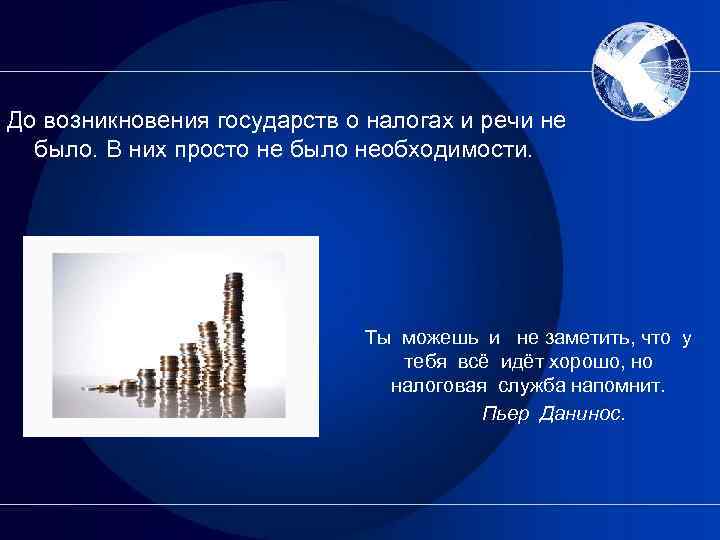 До возникновения государств о налогах и речи не было. В них просто не было необходимости.

Ты можешь и не заметить, что у тебя всё идёт хорошо, но налоговая служба напомнит.

Пьер Данинос.